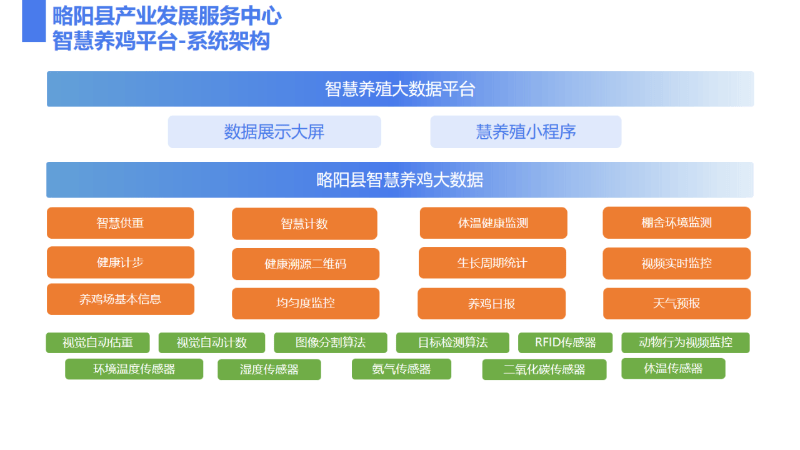 略阳县产业发展服务中心
智慧养鸡平台-系统架构

智慧养殖大数据平台

数据展示大屏

慧养殖小程序

略阳县智慧养鸡大数据

智慧供重

智慧计数

体温健康监测

棚舍环境监测

健康计步

健康溯源二维码

生长周期统计

视频实时监控

养鸡场基本信息

均匀度监控

养鸡日报

天气预报

视觉自动估重

视觉自动计数

图像分割算法

目标检测算法

RFID传感器

动物行为视频监控

环境温度传感器

湿度传感器

氨气传感器

二氧化碳传感器

体温传感器